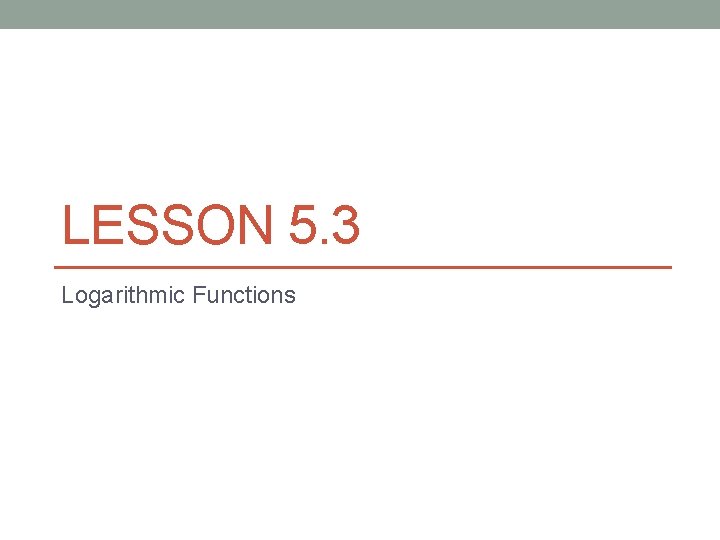 LESSON 5.3

Logarithmic Functions